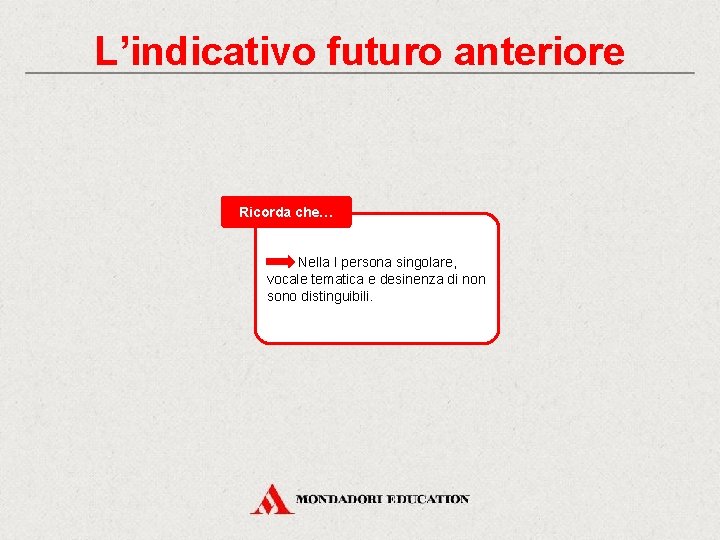 L’indicativo futuro anteriore

Ricorda che…

Nella I persona singolare, vocale tematica e desinenza di non sono distinguibili.

MONDADORI EDUCATION